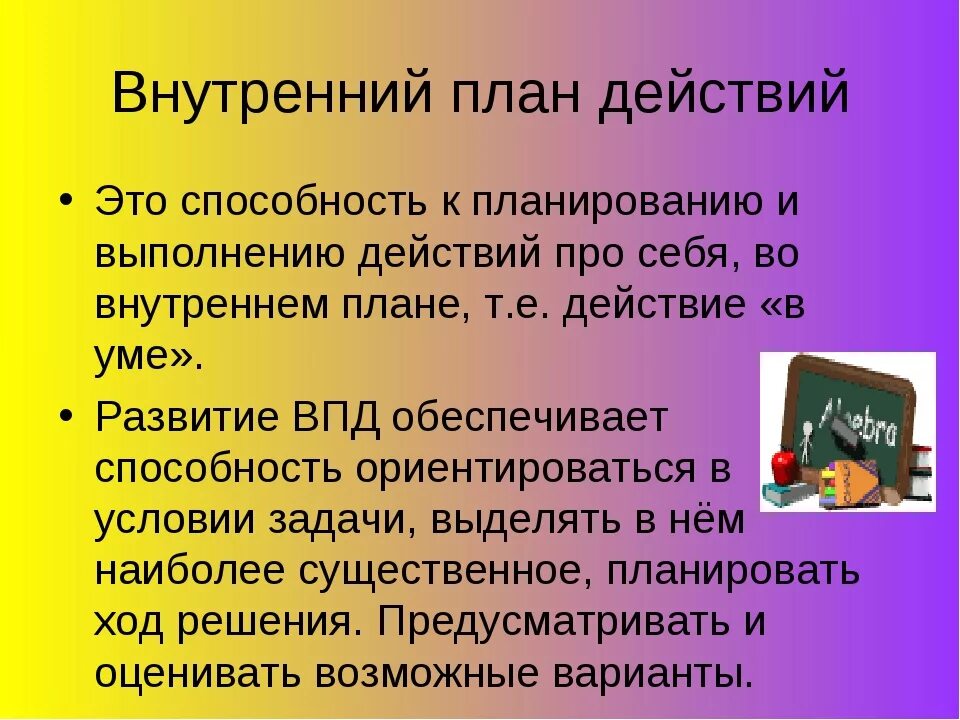 Внутренний план действий

• Это способность к планированию и выполнению действий про себя, во внутреннем плане, т.е. действие «в уме».

• Развитие ВПД обеспечивает способность ориентироваться в условии задачи, выделять в нём наиболее существенное, планировать ход решения. Предусматривать и оценивать возможные варианты.

Algebra